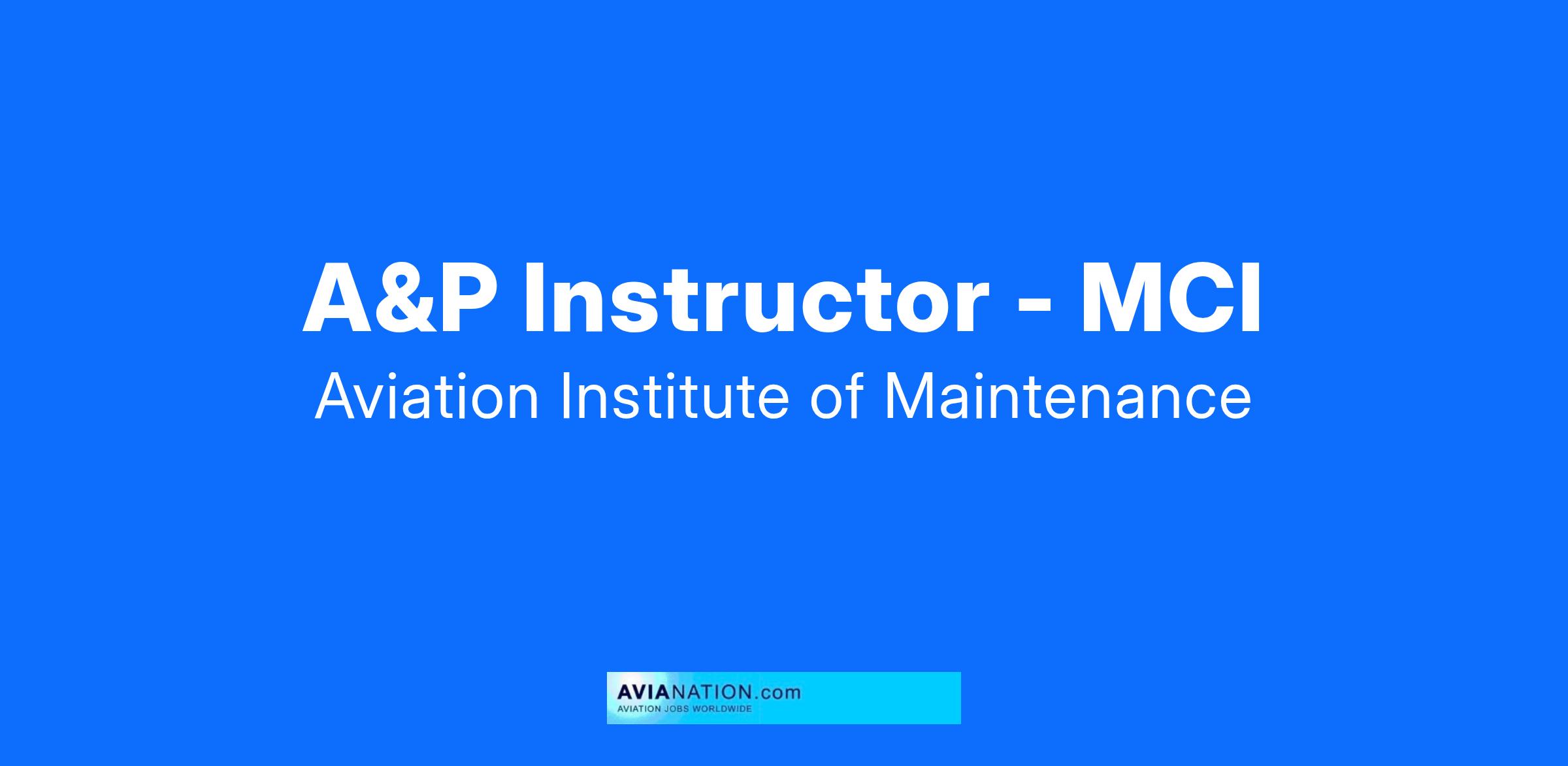 A&P Instructor - MCI
Aviation Institute of Maintenance

AVIANATION.com
AVIATION JOBS WORLDWIDE